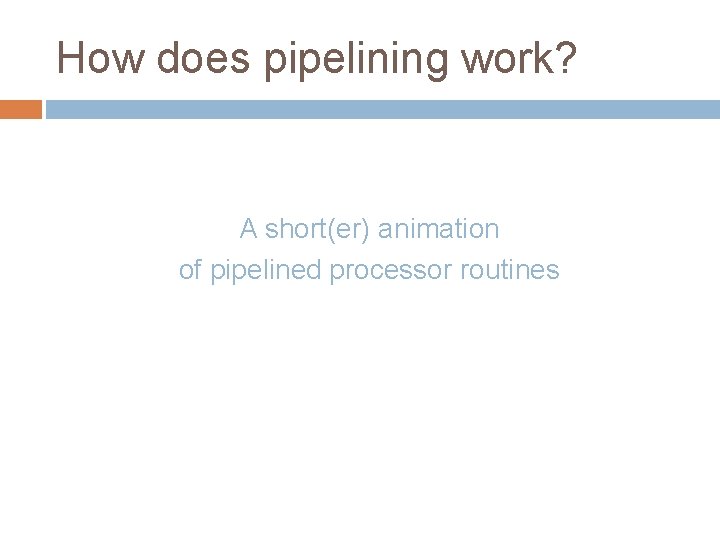 How does pipelining work?

A short(er) animation
of pipelined processor routines